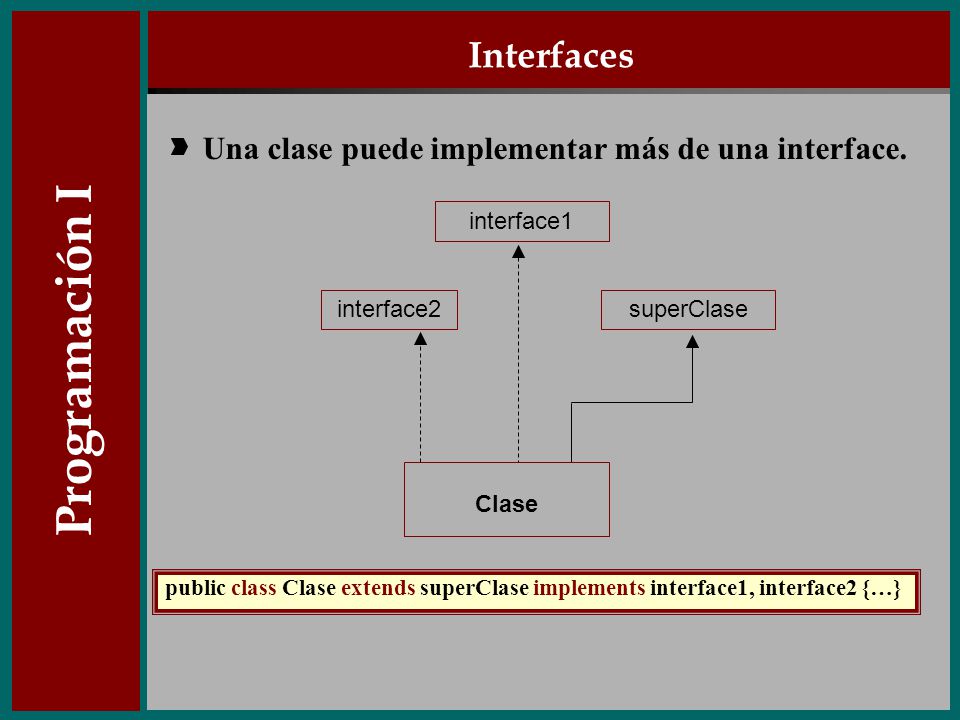 Programación I

Interfaces

Una clase puede implementar más de una interface.

interface1

interface2

superClase

Clase

public class Clase extends superClase implements interface1, interface2 {…}